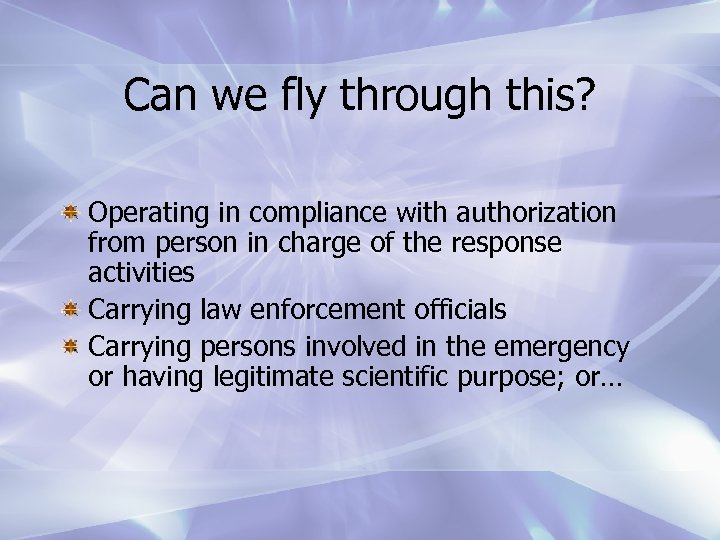 Can we fly through this?

Operating in compliance with authorization from person in charge of the response activities

Carrying law enforcement officials

Carrying persons involved in the emergency or having legitimate scientific purpose; or…